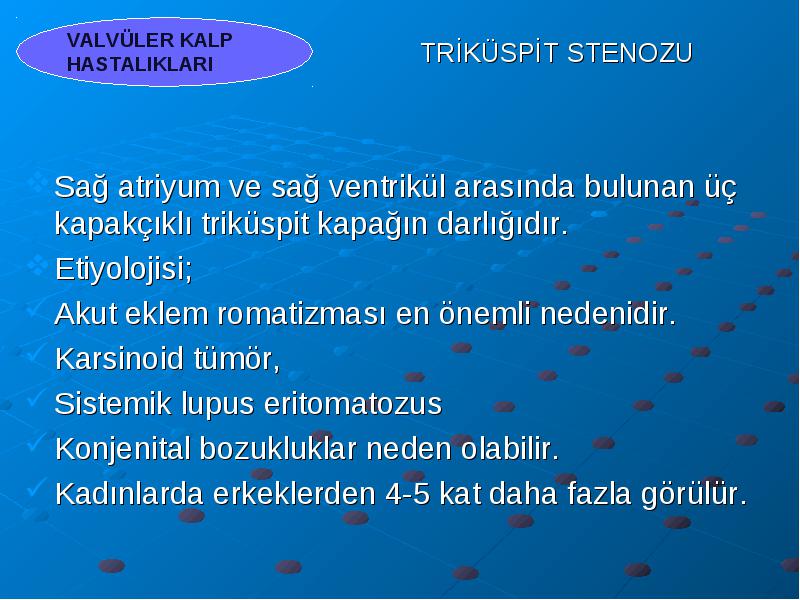 VALVÜLER KALP HASTALIKLARI

TRİKÜSPİT STENOZU

Sağ atriyum ve sağ ventrikül arasında bulunan üç kapakçıklı triküspit kapağın darlığıdır.

Etiyolojisi;

Akut eklem romatizması en önemli nedenidir.

Karsinoid tümör,

Sistemik lupus eritomatozus

Konjenital bozukluklar neden olabilir.

Kadınlarda erkeklerden 4-5 kat daha fazla görülür.